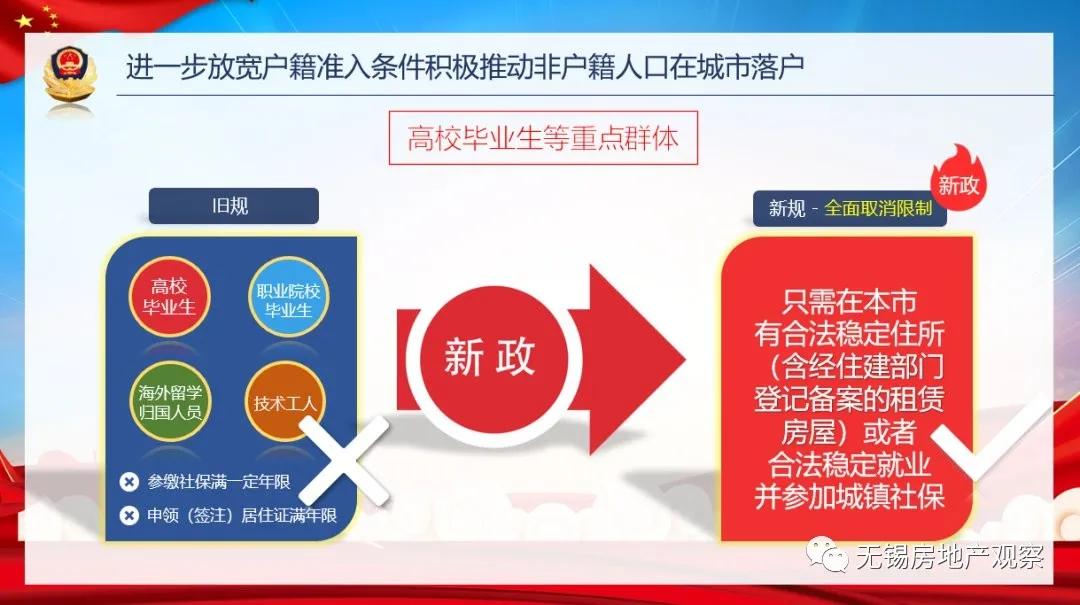 进一步放宽户籍准入条件积极推动非户籍人口在城市落户

高校毕业生等重点群体

旧规

高校毕业生

职业院校毕业生

海外留学归国人员

技术工人

参缴社保满一定年限

申领（签注）居住证满年限

新政

新政

新规 - 全面取消限制

只需在本市有合法稳定住所（含经住建部门登记备案的租赁房屋）或者合法稳定就业并参加城镇社保

无锡房地产观察